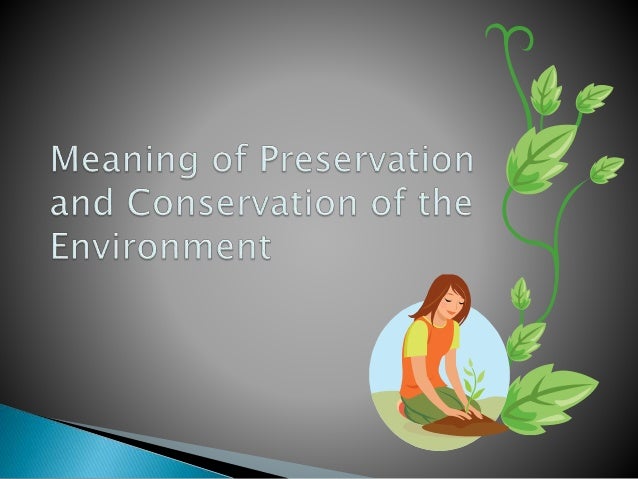 Meaning of Preservation and Conservation of the Environment